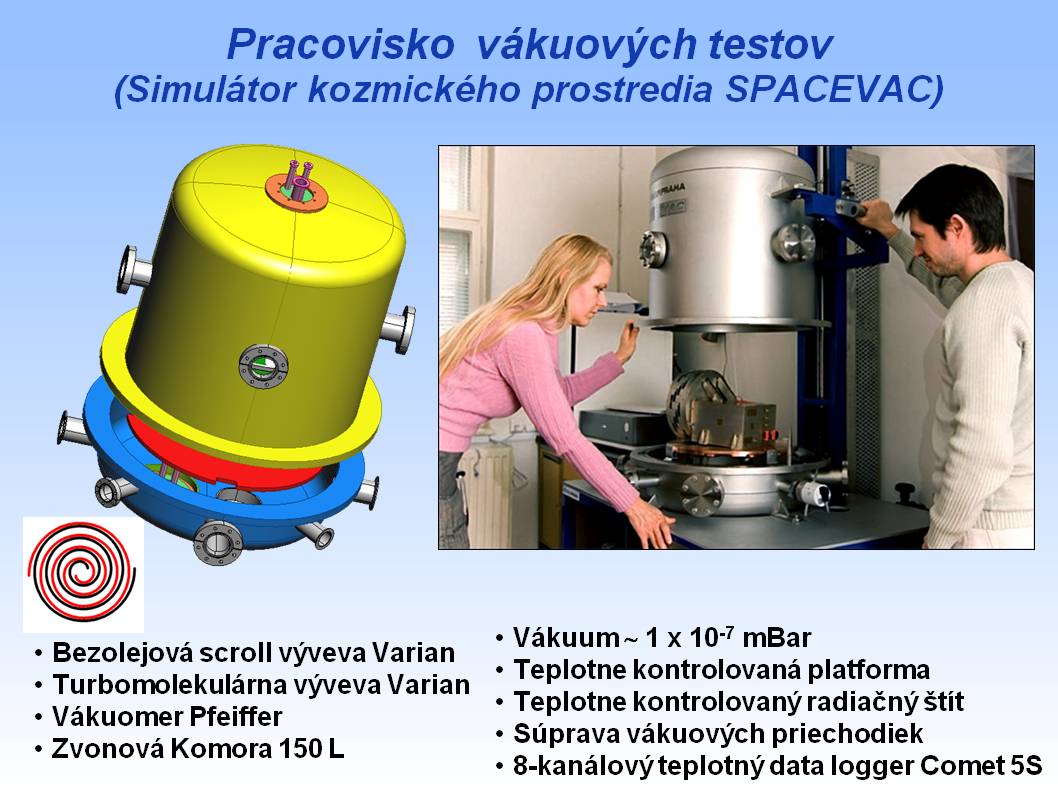 Pracovisko vákuových testov
(Simulátor kozmického prostredia SPACEVAC)

• Bezolejová scroll výveva Varian
• Turbomolekulárna výveva Varian
• Vákuomer Pfeiffer
• Zvonová Komora 150 L

• Vákuum ~ 1 x $10^{-7}$ mBar
• Teplotne kontrolovaná platforma
• Teplotne kontrolovaný radiačný štít
• Súprava vákuových priechodiek
• 8-kanálový teplotný data logger Comet 5S